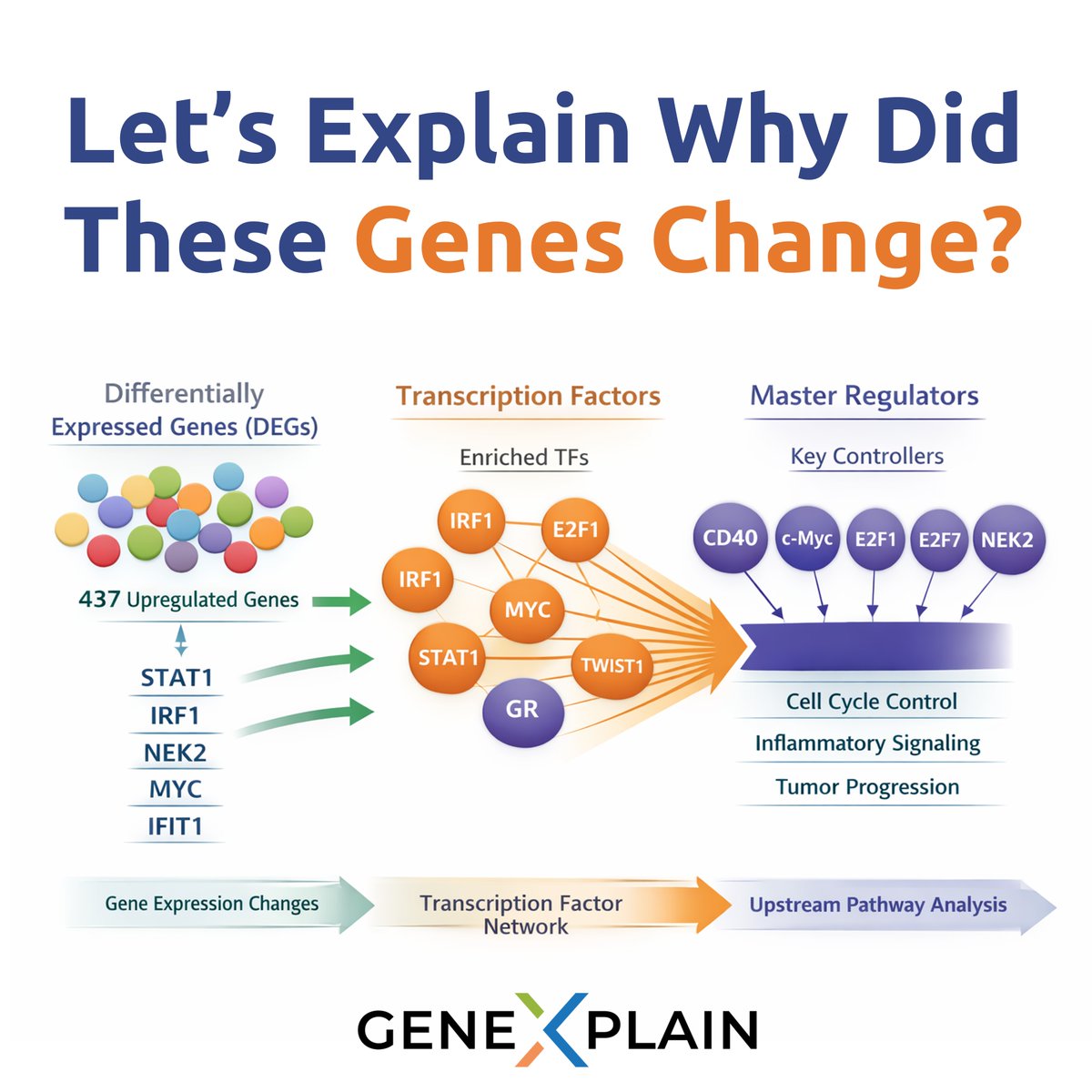 Let's Explain Why Did These Genes Change?

Differentially Expressed Genes (DEGs)

437 Upregulated Genes

STAT1
IRF1
NEK2
MYC
IFIT1

Transcription Factors

Enriched TFs

IRF1
E2F1
IRF1
MYC
STAT1
TWIST1
GR

Master Regulators

Key Controllers

CD40
c-Myc
E2F1
E2F7
NEK2

Cell Cycle Control
Inflammatory Signaling
Tumor Progression

Gene Expression Changes
Transcription Factor Network
Upstream Pathway Analysis

GENEXPLAIN